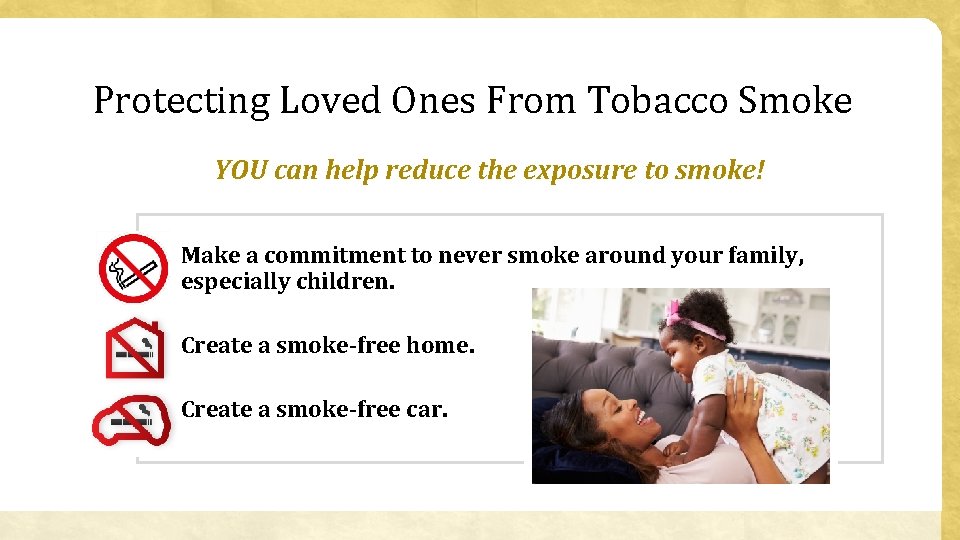 Protecting Loved Ones From Tobacco Smoke

YOU can help reduce the exposure to smoke!

Make a commitment to never smoke around your family, especially children.

Create a smoke-free home.

Create a smoke-free car.